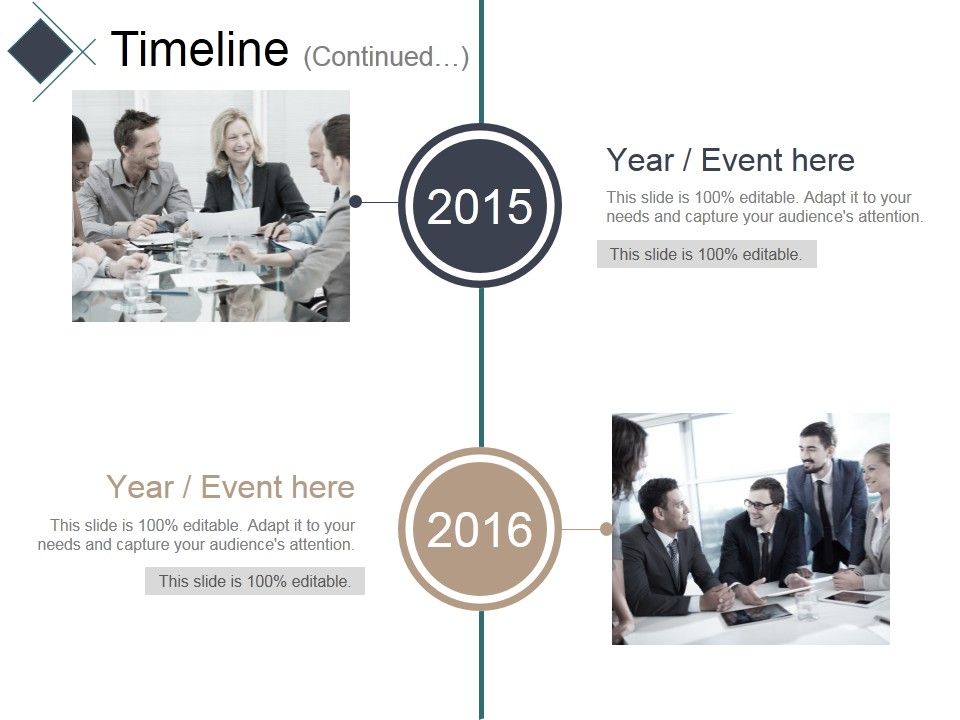 Timeline (Continued…)

2015

Year / Event here

This slide is 100% editable. Adapt it to your needs and capture your audience's attention.

This slide is 100% editable.

Year / Event here

This slide is 100% editable. Adapt it to your needs and capture your audience's attention.

This slide is 100% editable.

2016